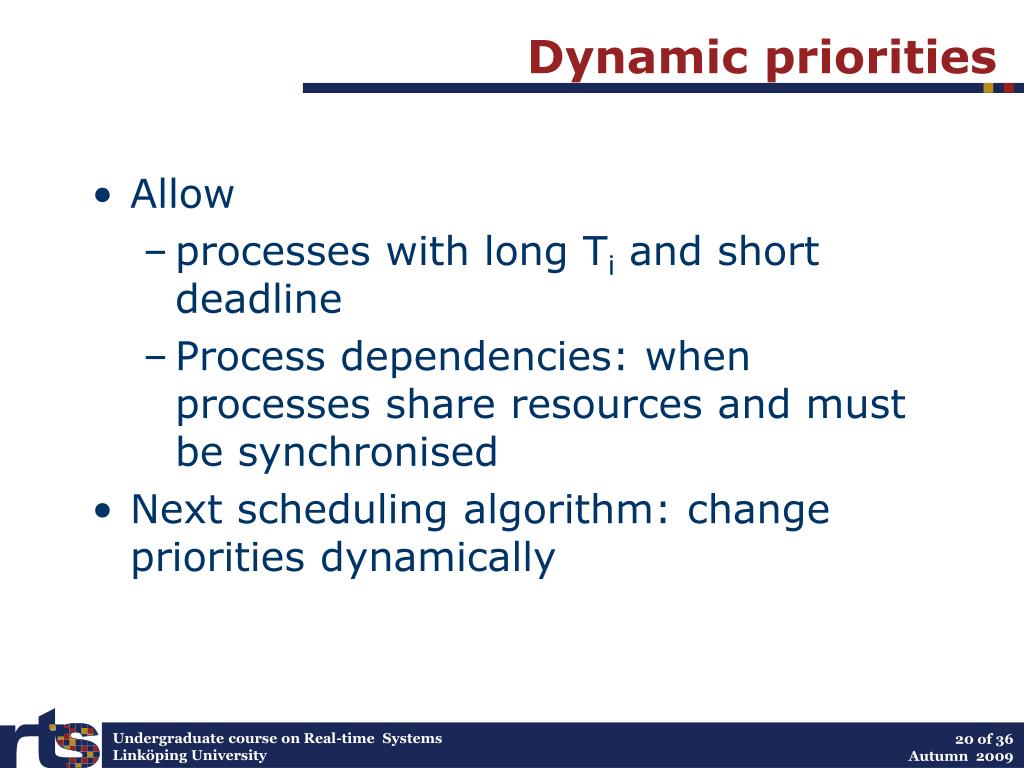 Dynamic priorities

• Allow
 – processes with long $T_i$ and short deadline
 – Process dependencies: when processes share resources and must be synchronised
• Next scheduling algorithm: change priorities dynamically

rts

Undergraduate course on Real-time Systems
Linköping University

20 of 36
Autumn 2009